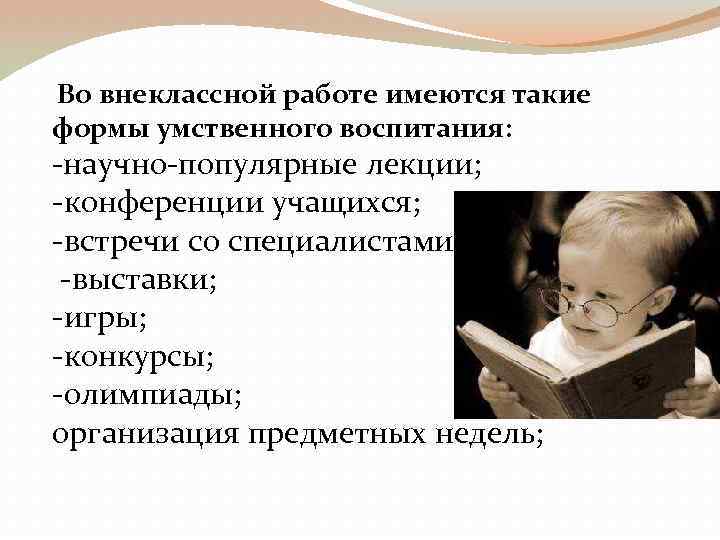 Во внеклассной работе имеются такие формы умственного воспитания:
-научно-популярные лекции;
-конференции учащихся;
-встречи со специалистами
-выставки;
-игры;
-конкурсы;
-олимпиады;
организация предметных недель;